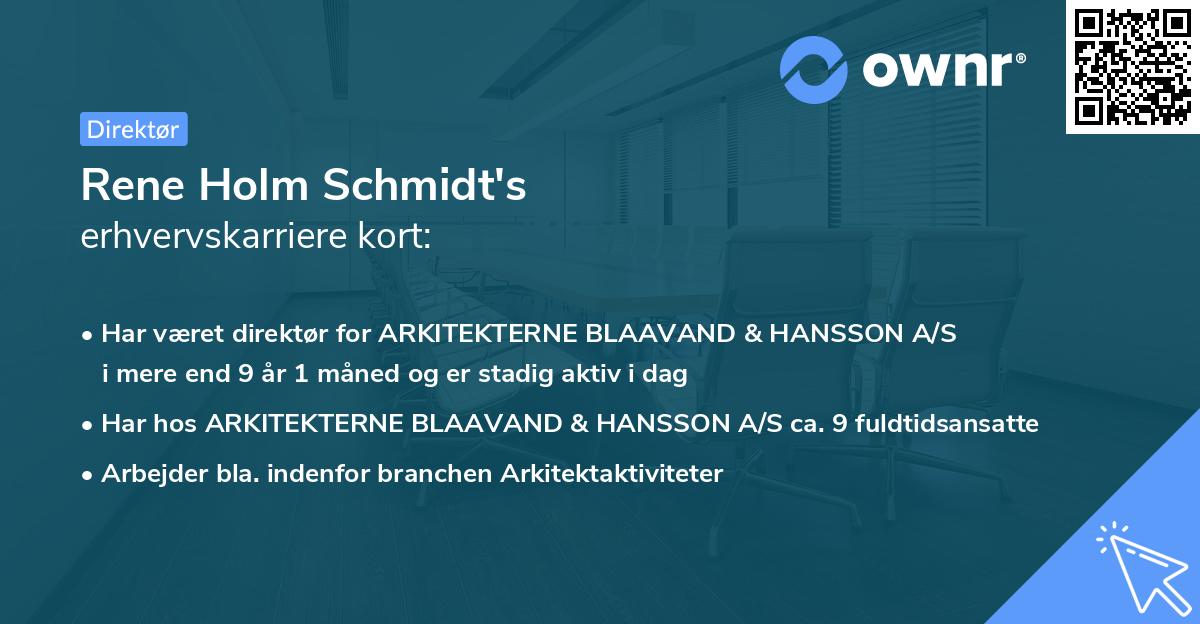 ownr®

Direktør

Rene Holm Schmidt's
erhvervskarriere kort:

• Har været direktør for ARKITEKTERNE BLAAVAND & HANSSON A/S i mere end 9 år 1 måned og er stadig aktiv i dag

• Har hos ARKITEKTERNE BLAAVAND & HANSSON A/S ca. 9 fuldtidsansatte

• Arbejder bla. indenfor branchen Arkitektaktiviteter